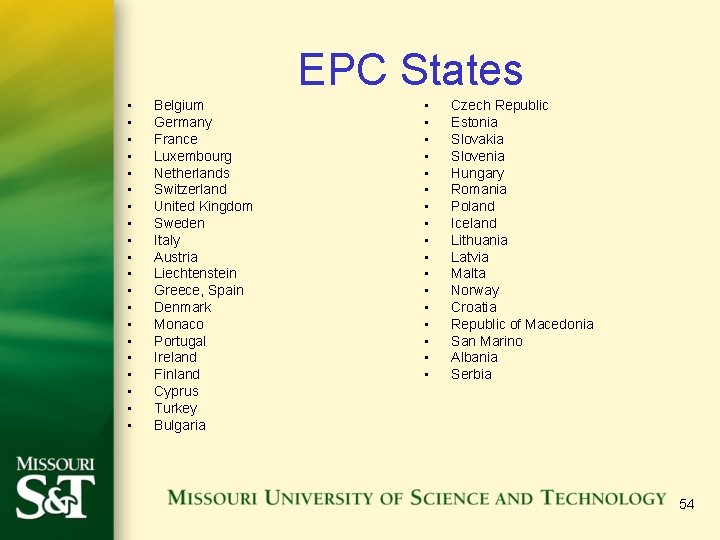 EPC States

- Belgium
- Germany
- France
- Luxembourg
- Netherlands
- Switzerland
- United Kingdom
- Sweden
- Italy
- Austria
- Liechtenstein
- Greece, Spain
- Denmark
- Monaco
- Portugal
- Ireland
- Finland
- Cyprus
- Turkey
- Bulgaria

- Czech Republic
- Estonia
- Slovakia
- Slovenia
- Hungary
- Romania
- Poland
- Iceland
- Lithuania
- Latvia
- Malta
- Norway
- Croatia
- Republic of Macedonia
- San Marino
- Albania
- Serbia

MISSOURI S&T

MISSOURI UNIVERSITY OF SCIENCE AND TECHNOLOGY

54